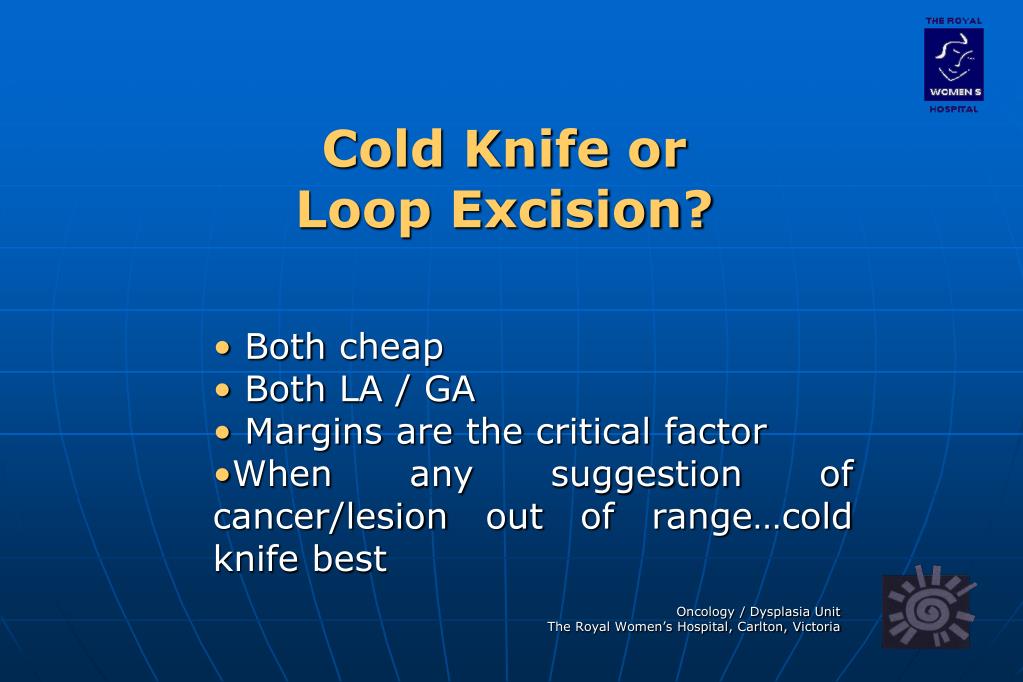 THE ROYAL
WOMEN'S
HOSPITAL

Cold Knife or Loop Excision?

• Both cheap
• Both LA / GA
• Margins are the critical factor
•When any suggestion of cancer/lesion out of range…cold knife best

Oncology / Dysplasia Unit
The Royal Women's Hospital, Carlton, Victoria